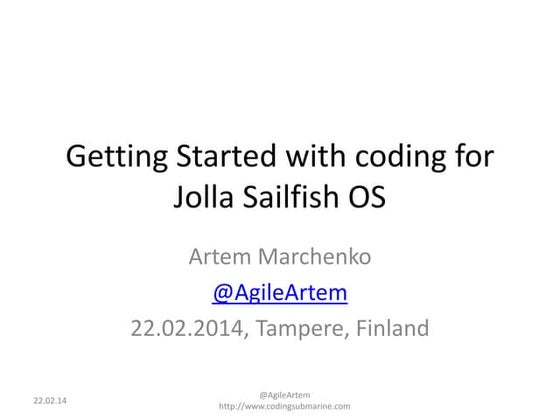 Getting Started with coding for Jolla Sailfish OS

Artem Marchenko

@AgileArtem

22.02.2014, Tampere, Finland

22.02.14

@AgileArtem
http://www.codingsubmarine.com